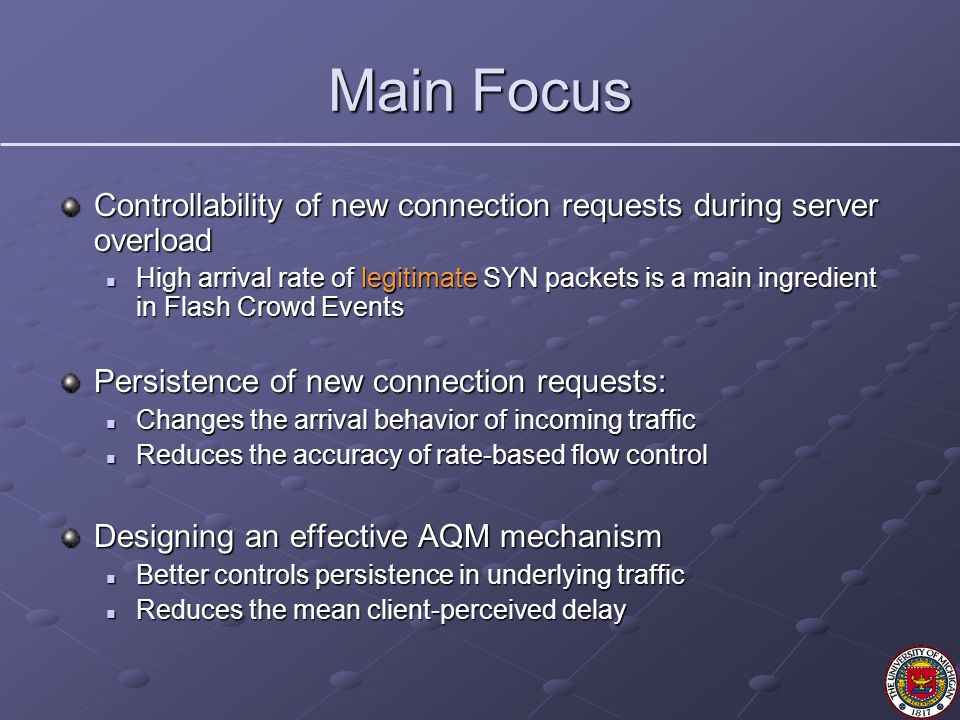 Main Focus

Controllability of new connection requests during server overload

High arrival rate of legitimate SYN packets is a main ingredient in Flash Crowd Events

Persistence of new connection requests:

Changes the arrival behavior of incoming traffic

Reduces the accuracy of rate-based flow control

Designing an effective AQM mechanism

Better controls persistence in underlying traffic

Reduces the mean client-perceived delay

THE UNIVERSITY OF MICHIGAN 1817